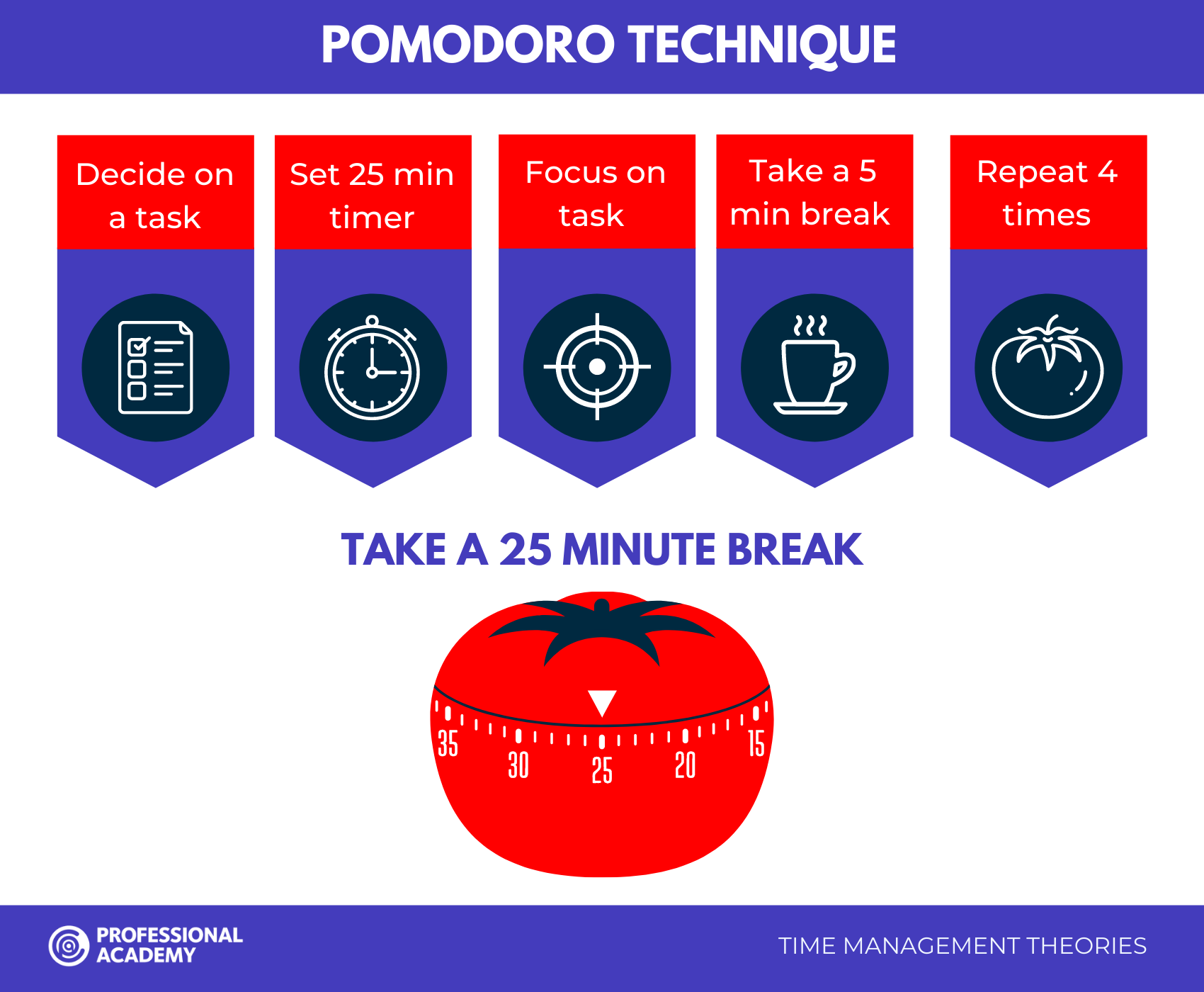 POMODORO TECHNIQUE

Decide on a task

Set 25 min timer

Focus on task

Take a 5 min break

Repeat 4 times

TAKE A 25 MINUTE BREAK

35
30
25
20
15

PROFESSIONAL ACADEMY

TIME MANAGEMENT THEORIES